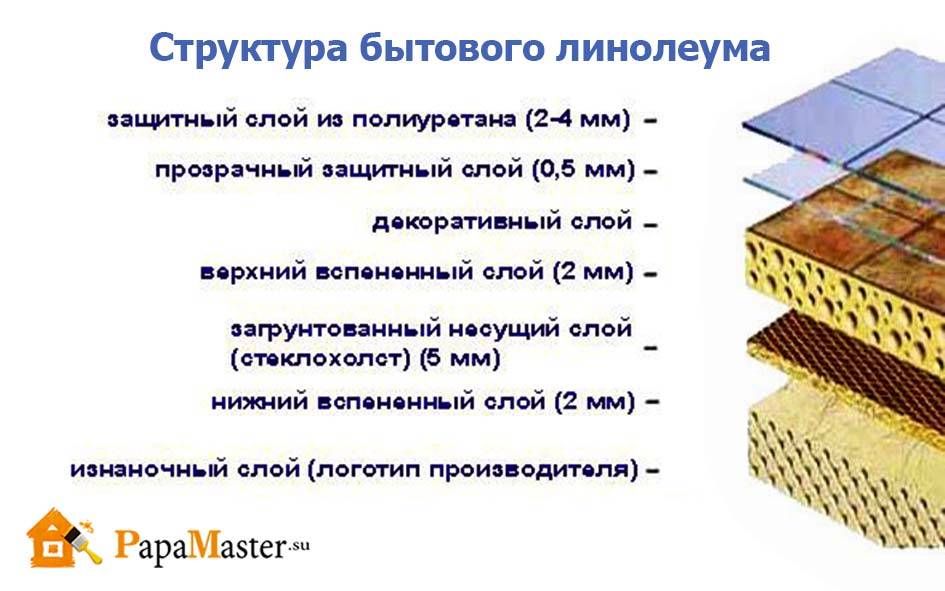 Структура бытового линолеума

защитный слой из полиуретана (2-4 мм) –

прозрачный защитный слой (0,5 мм) –

декоративный слой –

верхний вспененный слой (2 мм) –

загрунтованный несущий слой (стеклохолст) (5 мм) –

нижний вспененный слой (2 мм) –

изнаночный слой (логотип производителя) –

PapaMaster.su